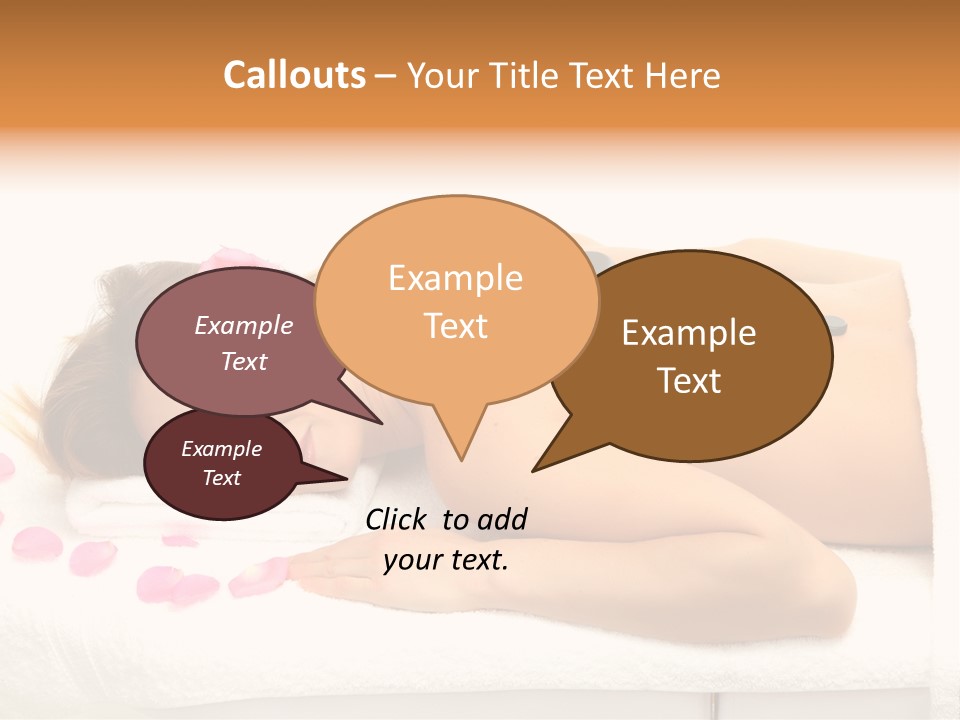 Callouts – Your Title Text Here

Example Text

Example Text

Example Text

Example Text

Click to add your text.